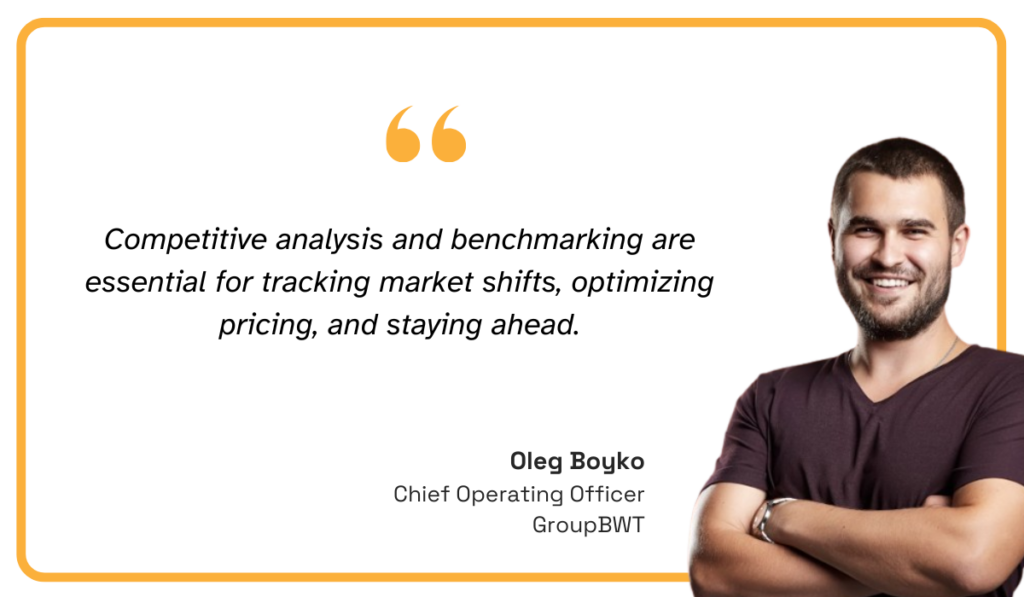 “

Competitive analysis and benchmarking are essential for tracking market shifts, optimizing pricing, and staying ahead.

Oleg Boyko
Chief Operating Officer
GroupBWT